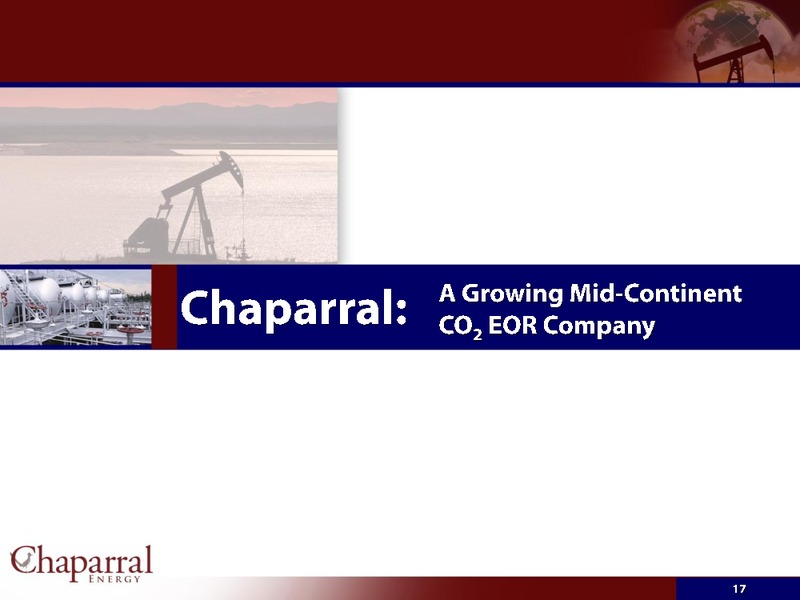 Chaparral: A Growing Mid-Continent $CO_2$ EOR Company

Chaparral ENERGY

17